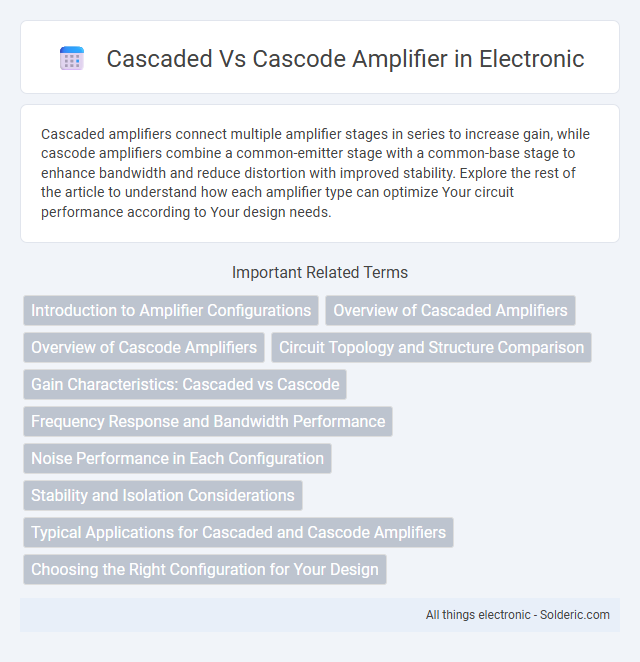 Cascaded Vs Cascode Amplifier in Electronic

Cascaded amplifiers connect multiple amplifier stages in series to increase gain, while cascode amplifiers combine a common-emitter stage with a common-base stage to enhance bandwidth and reduce distortion with improved stability. Explore the rest of the article to understand how each amplifier type can optimize Your circuit performance according to Your design needs.

Important Related Terms

Introduction to Amplifier Configurations

Overview of Cascaded Amplifiers

Overview of Cascode Amplifiers

Circuit Topology and Structure Comparison

Gain Characteristics: Cascaded vs Cascode

Frequency Response and Bandwidth Performance

Noise Performance in Each Configuration

Stability and Isolation Considerations

Typical Applications for Cascaded and Cascode Amplifiers

Choosing the Right Configuration for Your Design

All things electronic - Solderic.com